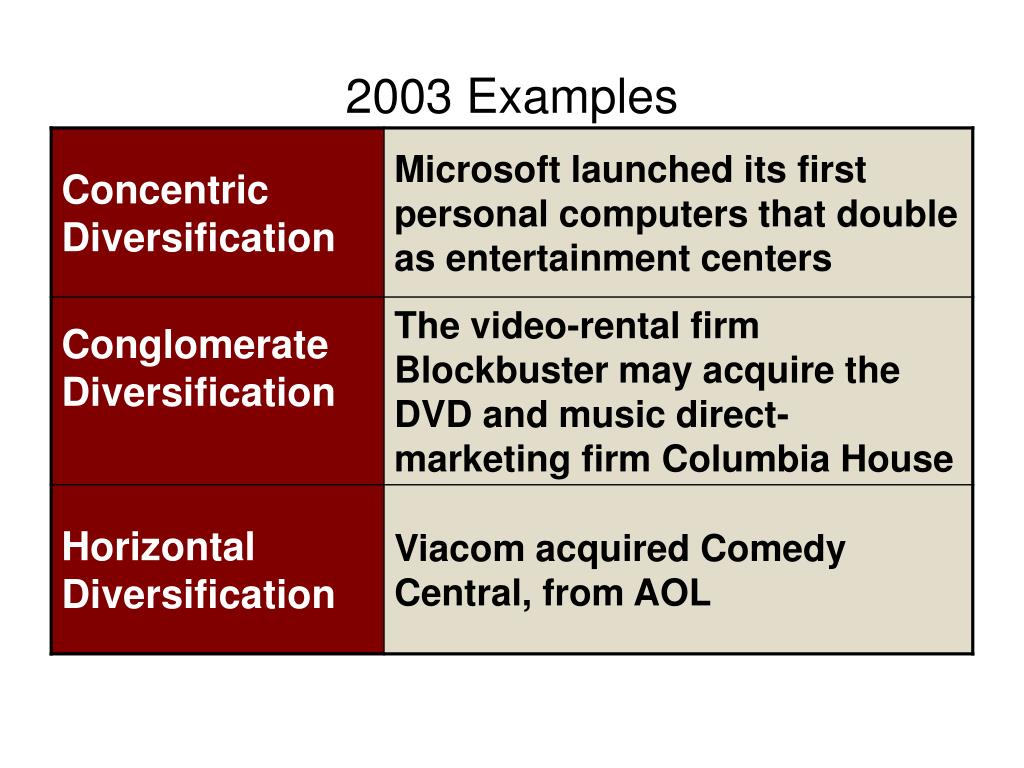 2003 Examples

| | |
|---|---|
| Concentric Diversification | Microsoft launched its first personal computers that double as entertainment centers |
| Conglomerate Diversification | The video-rental firm Blockbuster may acquire the DVD and music direct-marketing firm Columbia House |
| Horizontal Diversification | Viacom acquired Comedy Central, from AOL |